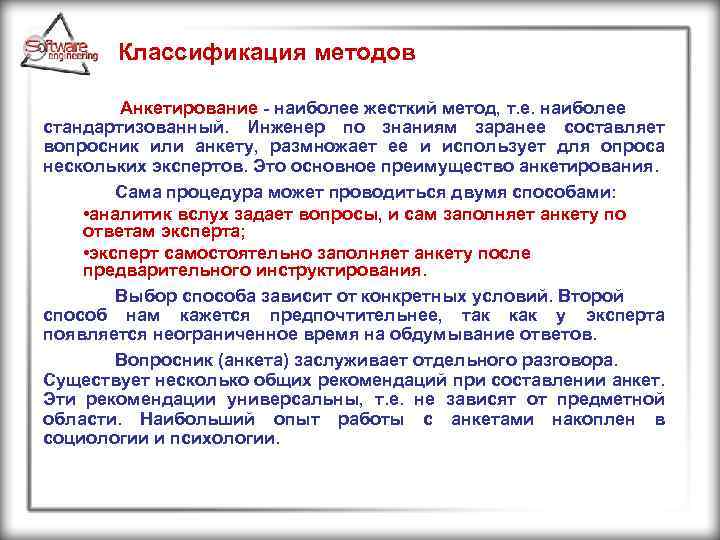 Software engineering

Классификация методов

Анкетирование - наиболее жесткий метод, т.е. наиболее стандартизованный. Инженер по знаниям заранее составляет вопросник или анкету, размножает ее и использует для опроса нескольких экспертов. Это основное преимущество анкетирования.

Сама процедура может проводиться двумя способами:

•аналитик вслух задает вопросы, и сам заполняет анкету по ответам эксперта;

•эксперт самостоятельно заполняет анкету после предварительного инструктирования.

Выбор способа зависит от конкретных условий. Второй способ нам кажется предпочтительнее, так как у эксперта появляется неограниченное время на обдумывание ответов.

Вопросник (анкета) заслуживает отдельного разговора. Существует несколько общих рекомендаций при составлении анкет. Эти рекомендации универсальны, т.е. не зависят от предметной области. Наибольший опыт работы с анкетами накоплен в социологии и психологии.